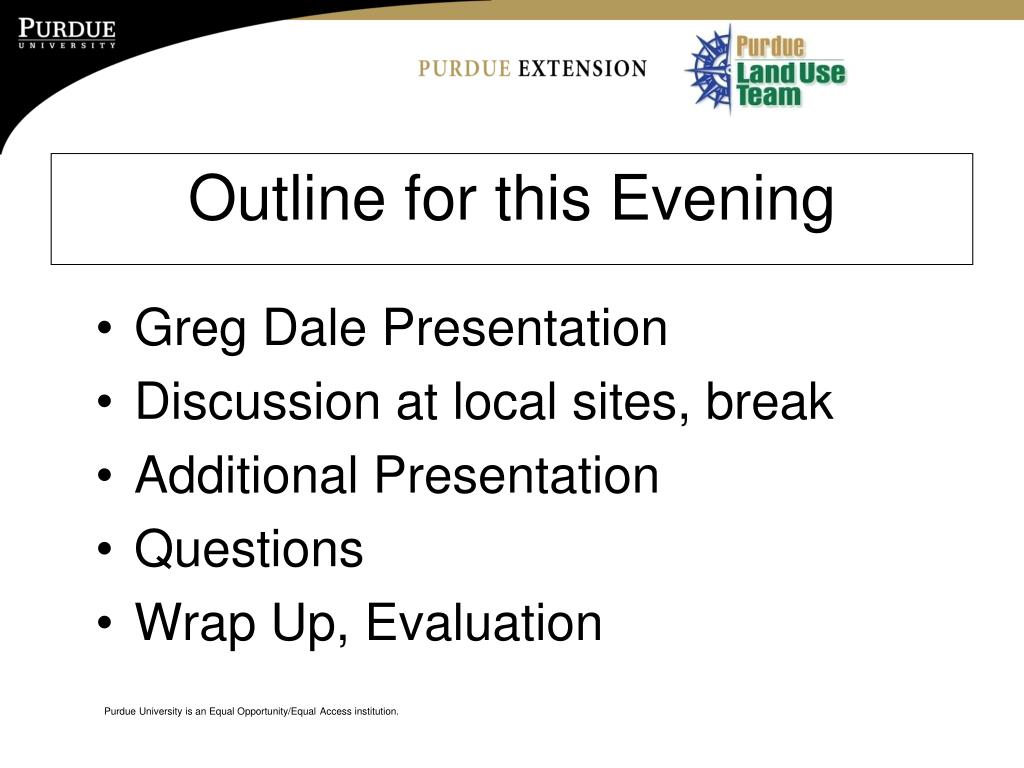 PURDUE
UNIVERSITY

PURDUE EXTENSION

Purdue
Land Use
Team

Outline for this Evening

• Greg Dale Presentation
• Discussion at local sites, break
• Additional Presentation
• Questions
• Wrap Up, Evaluation

Purdue University is an Equal Opportunity/Equal Access institution.